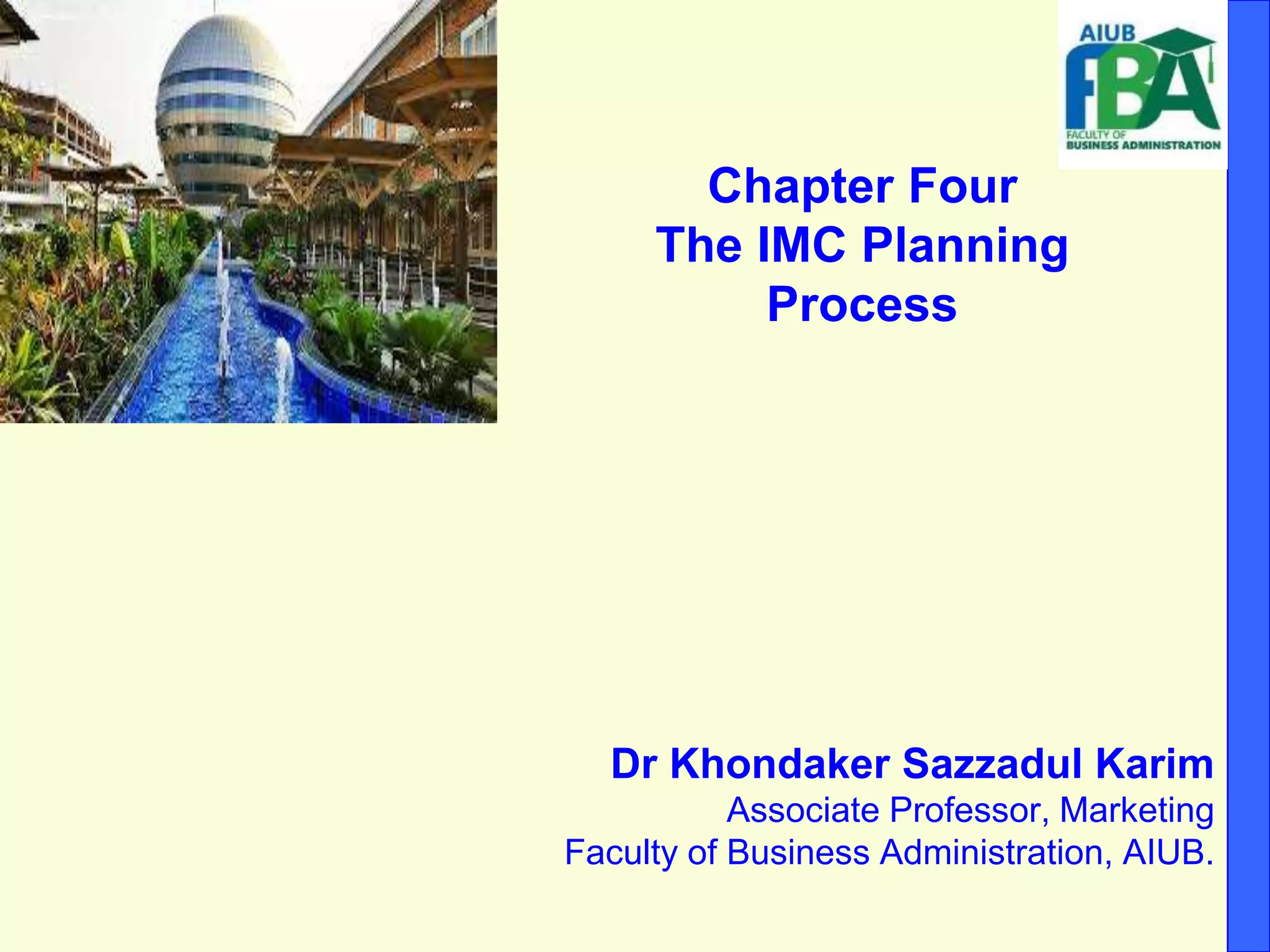 AIUB
FBA
FACULTY OF
BUSINESS ADMINISTRATION

Chapter Four
The IMC Planning Process

Dr Khondaker Sazzadul Karim
Associate Professor, Marketing
Faculty of Business Administration, AIUB.